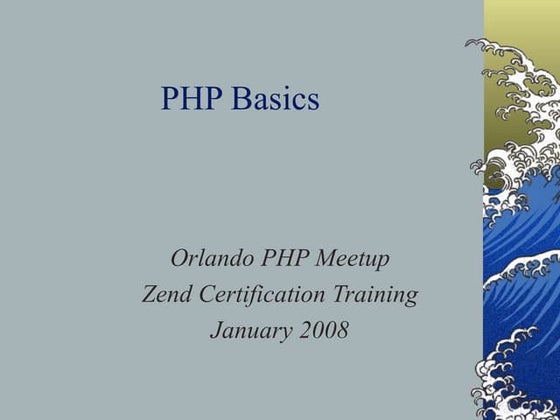 PHP Basics

Orlando PHP Meetup
Zend Certification Training
January 2008